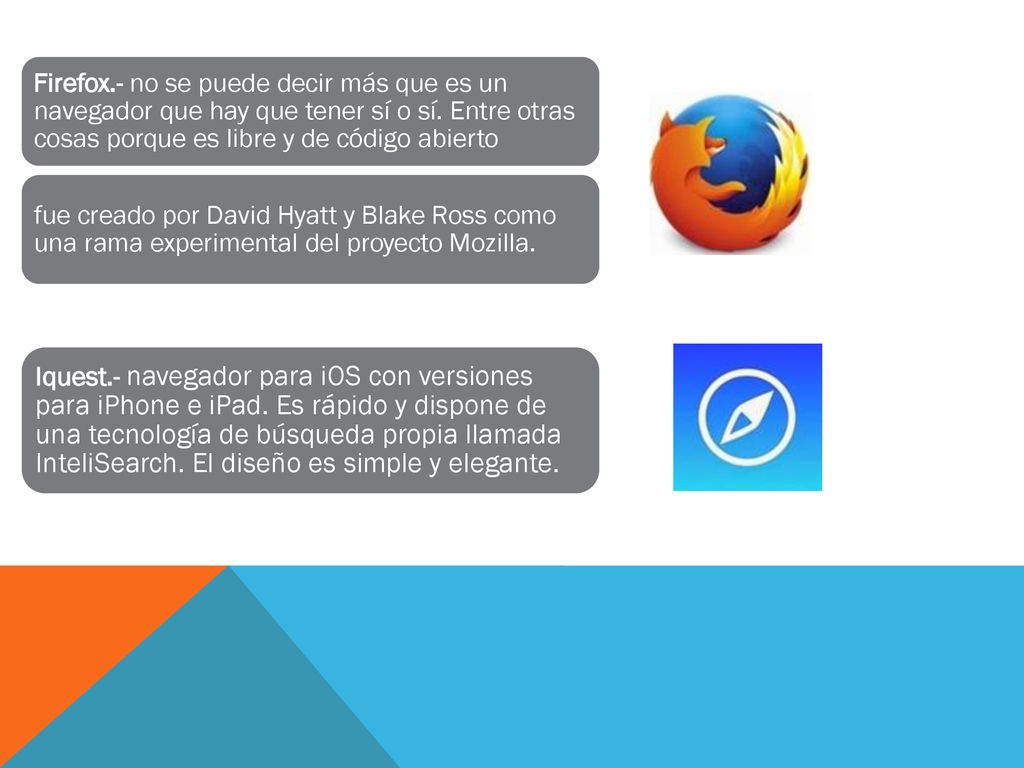 Firefox.- no se puede decir más que es un navegador que hay que tener sí o sí. Entre otras cosas porque es libre y de código abierto

fue creado por David Hyatt y Blake Ross como una rama experimental del proyecto Mozilla.

Iquest.- navegador para iOS con versiones para iPhone e iPad. Es rápido y dispone de una tecnología de búsqueda propia llamada InteliSearch. El diseño es simple y elegante.